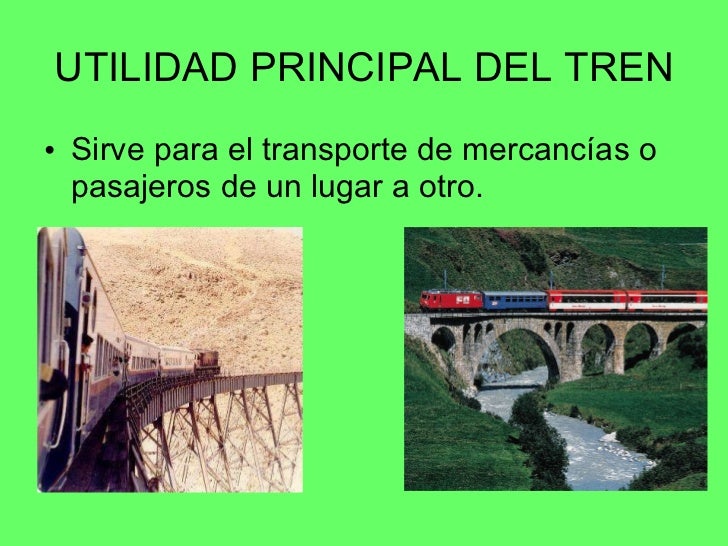 UTILIDAD PRINCIPAL DEL TREN

• Sirve para el transporte de mercancías o pasajeros de un lugar a otro.